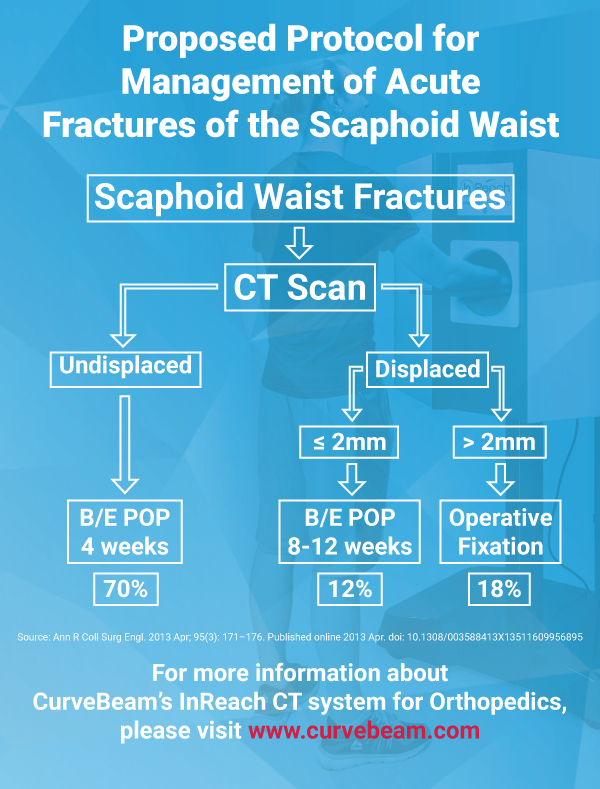 Proposed Protocol for Management of Acute Fractures of the Scaphoid Waist

Scaphoid Waist Fractures

CT Scan

Undisplaced

Displaced

≤ 2mm

> 2mm

B/E POP 4 weeks

B/E POP 8-12 weeks

Operative Fixation

70%

12%

18%

Source: Ann R Coll Surg Engl. 2013 Apr; 95(3): 171–176. Published online 2013 Apr. doi: 10.1308/003588413X13511609956895

For more information about CurveBeam's InReach CT system for Orthopedics, please visit www.curvebeam.com